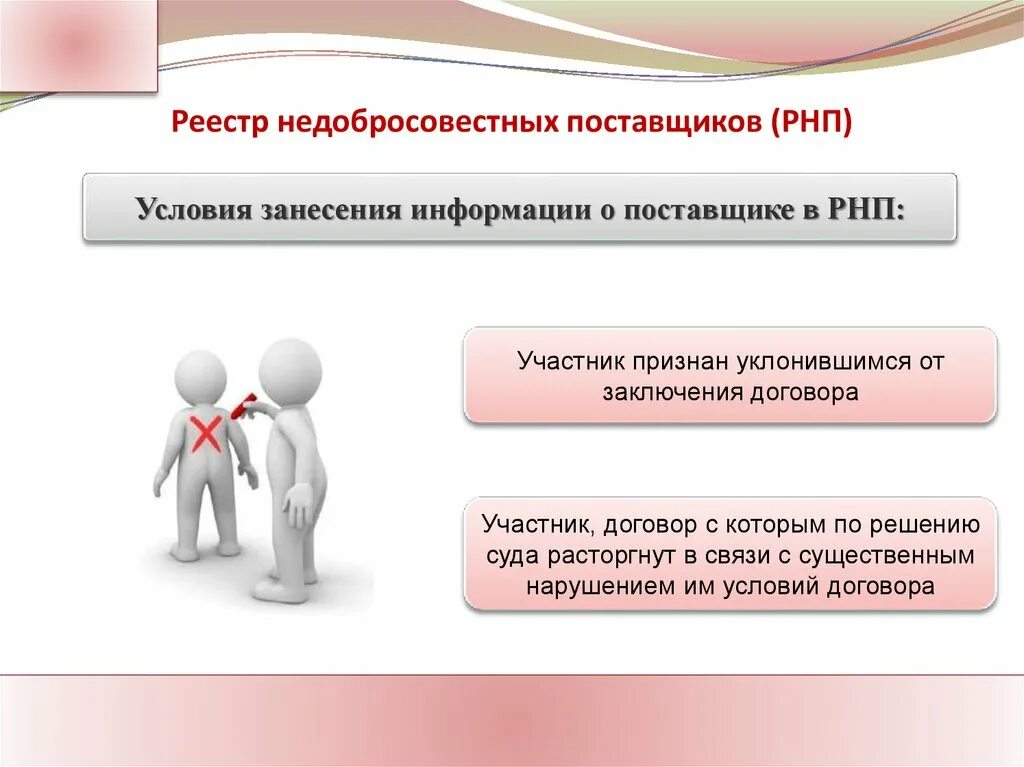 Реестр недобросовестных поставщиков (РНП)

Условия занесения информации о поставщике в РНП:

Участник признан уклонившимся от заключения договора

Участник, договор с которым по решению суда расторгнут в связи с существенным нарушением им условий договора